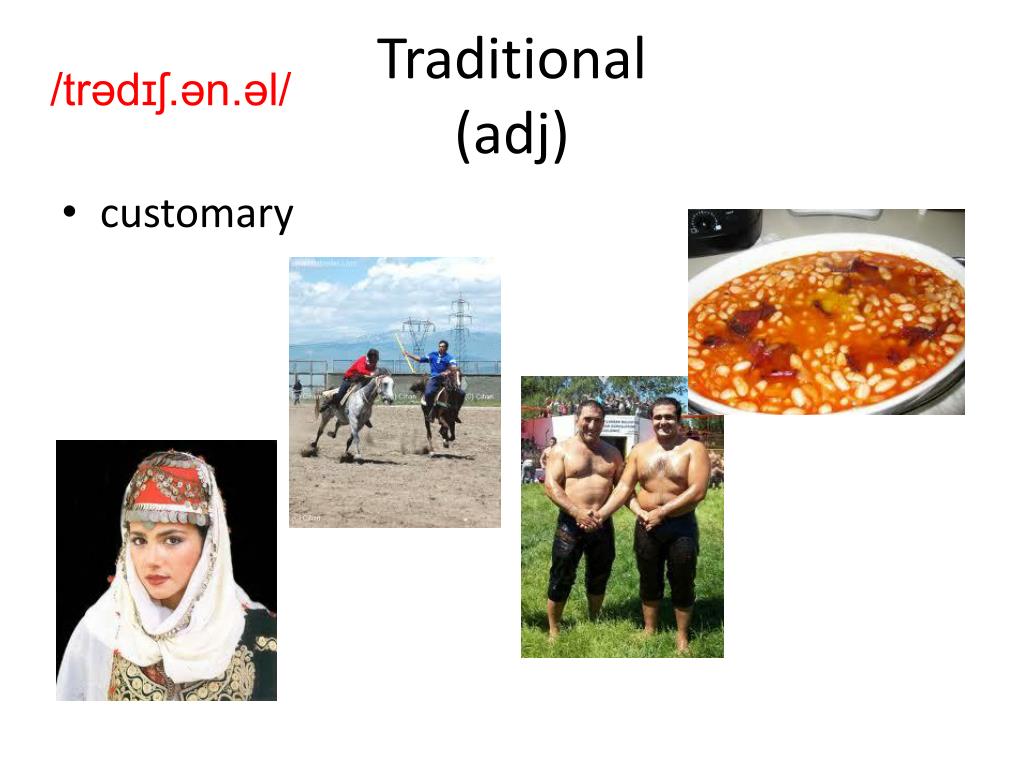 /trədɪʃ.ən.əl/

Traditional (adj)

• customary